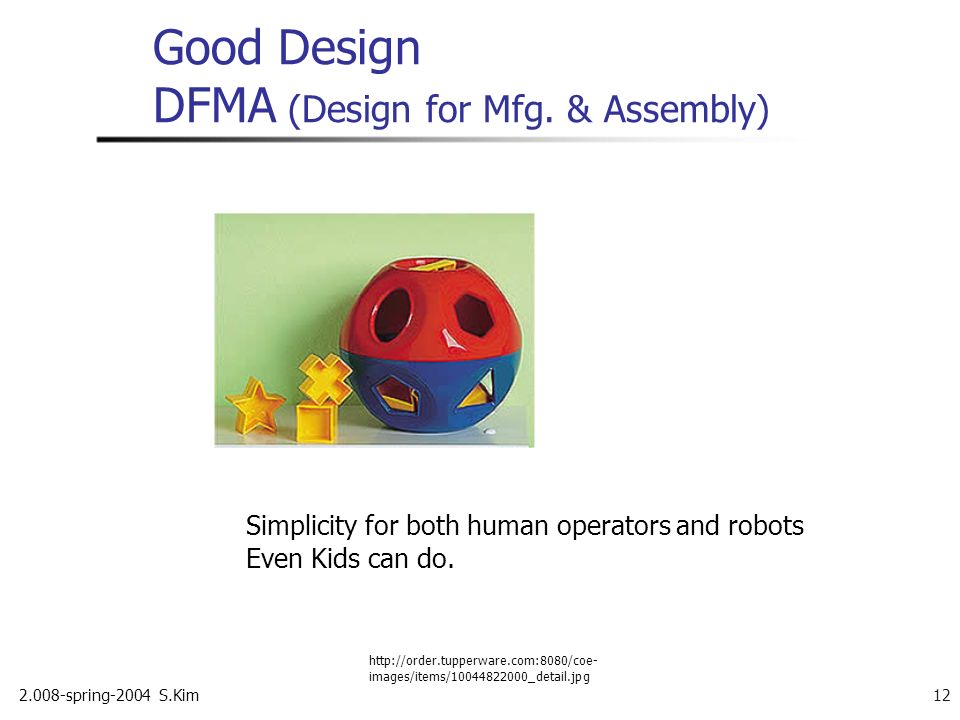 Good Design
DFMA (Design for Mfg. & Assembly)

Simplicity for both human operators and robots
Even Kids can do.

http://order.tupperware.com:8080/coe-images/items/10044822000_detail.jpg

2.008-spring-2004 S.Kim

12